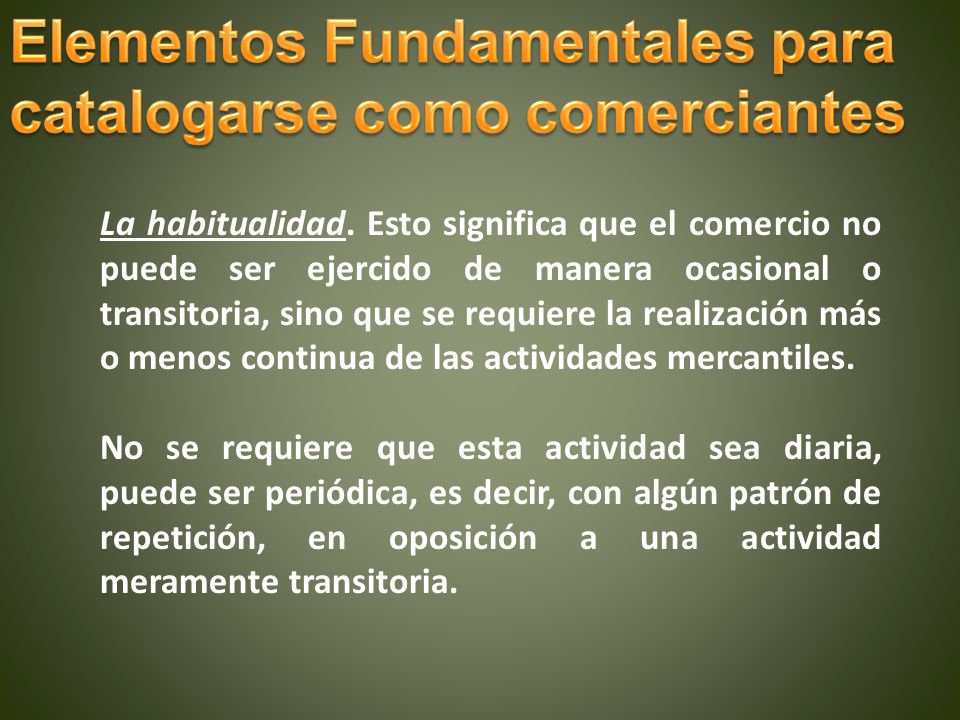 Elementos Fundamentales para catalogarse como comerciantes

La habitualidad. Esto significa que el comercio no puede ser ejercido de manera ocasional o transitoria, sino que se requiere la realización más o menos continua de las actividades mercantiles.

No se requiere que esta actividad sea diaria, puede ser periódica, es decir, con algún patrón de repetición, en oposición a una actividad meramente transitoria.